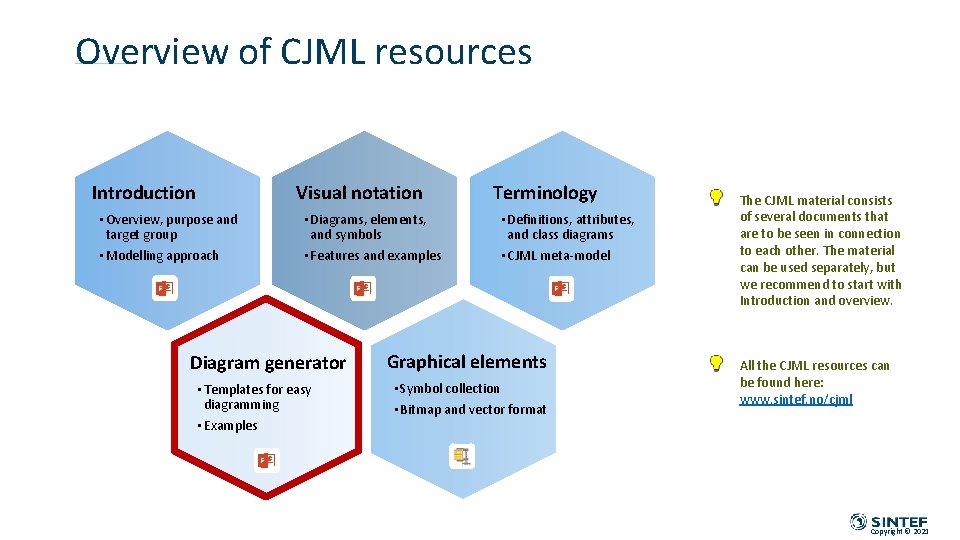 Overview of CJML resources

Introduction
• Overview, purpose and target group
• Modelling approach

Visual notation
• Diagrams, elements, and symbols
• Features and examples

Terminology
• Definitions, attributes, and class diagrams
• CJML meta-model

Diagram generator
• Templates for easy diagramming
• Examples

Graphical elements
• Symbol collection
• Bitmap and vector format

The CJML material consists of several documents that are to be seen in connection to each other. The material can be used separately, but we recommend to start with Introduction and overview.

All the CJML resources can be found here: www.sintef.no/cjml

SINTEF
Copyright © 2021